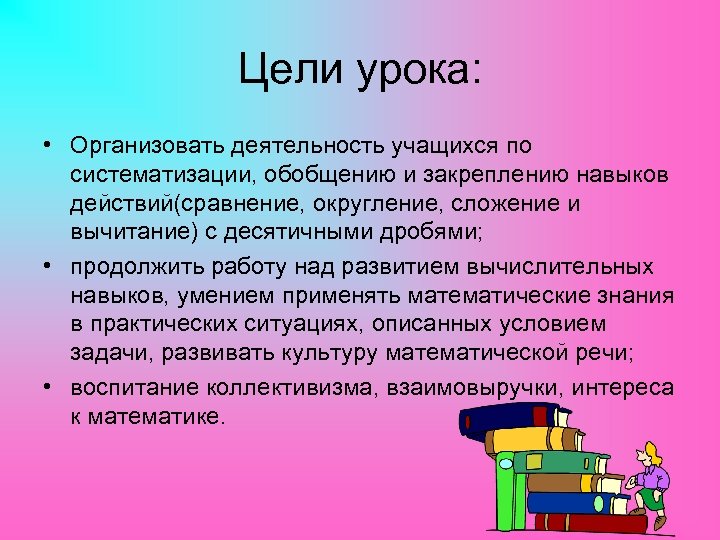 Цели урока:

• Организовать деятельность учащихся по систематизации, обобщению и закреплению навыков действий(сравнение, округление, сложение и вычитание) с десятичными дробями;

• продолжить работу над развитием вычислительных навыков, умением применять математические знания в практических ситуациях, описанных условием задачи, развивать культуру математической речи;

• воспитание коллективизма, взаимовыручки, интереса к математике.